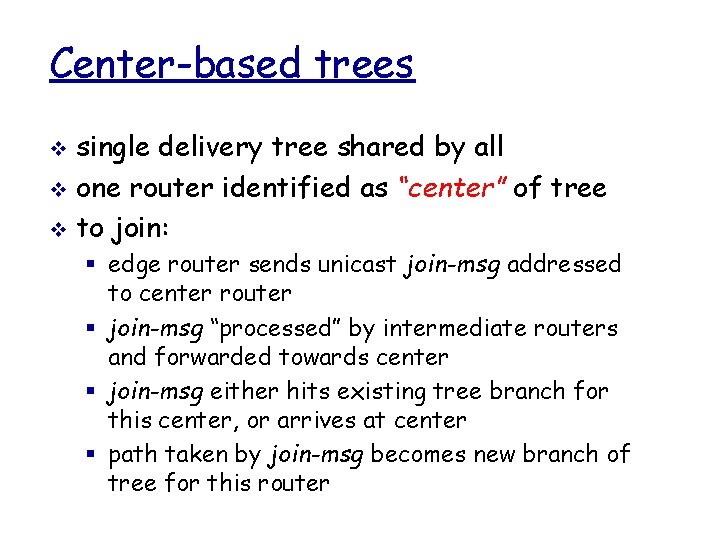 Center-based trees

❖ single delivery tree shared by all
❖ one router identified as "center" of tree
❖ to join:
▪ edge router sends unicast join-msg addressed to center router
▪ join-msg "processed" by intermediate routers and forwarded towards center
▪ join-msg either hits existing tree branch for this center, or arrives at center
▪ path taken by join-msg becomes new branch of tree for this router